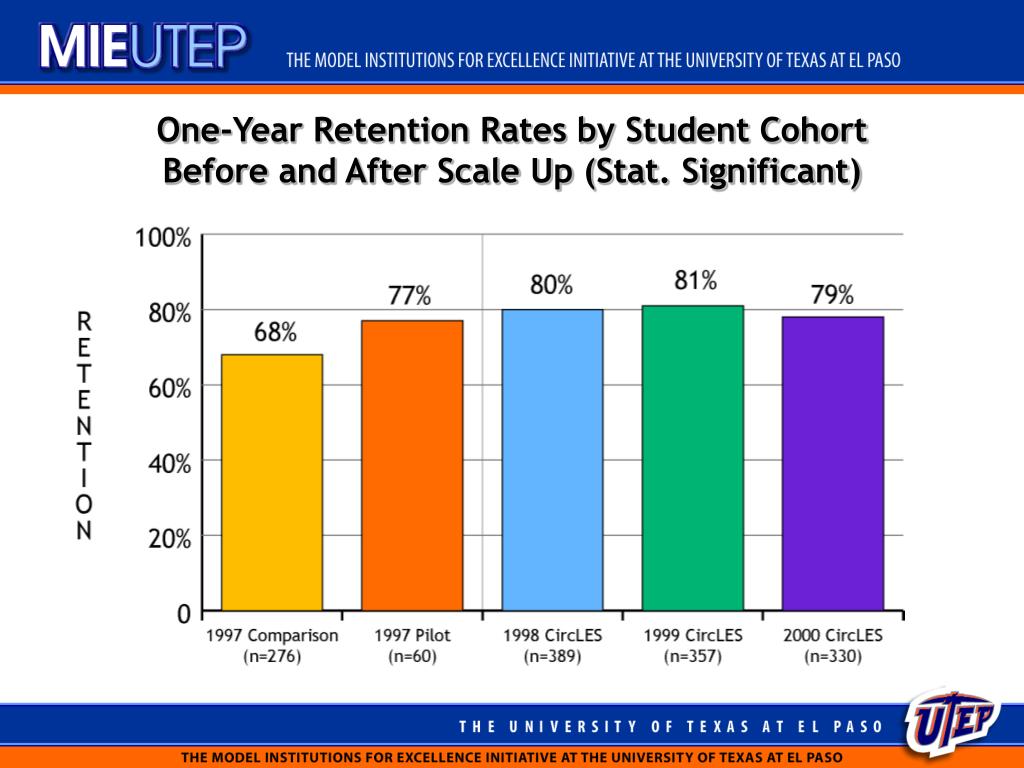 MIEUTEP THE MODEL INSTITUTIONS FOR EXCELLENCE INITIATIVE AT THE UNIVERSITY OF TEXAS AT EL PASO

One-Year Retention Rates by Student Cohort Before and After Scale Up (Stat. Significant)

RETENTION

100%
80%
60%
40%
20%
0

68%
77%
80%
81%
79%

1997 Comparison (n=276)
1997 Pilot (n=60)
1998 CircLES (n=389)
1999 CircLES (n=357)
2000 CircLES (n=330)

THE UNIVERSITY OF TEXAS AT EL PASO

UTEP

THE MODEL INSTITUTIONS FOR EXCELLENCE INITIATIVE AT THE UNIVERSITY OF TEXAS AT EL PASO